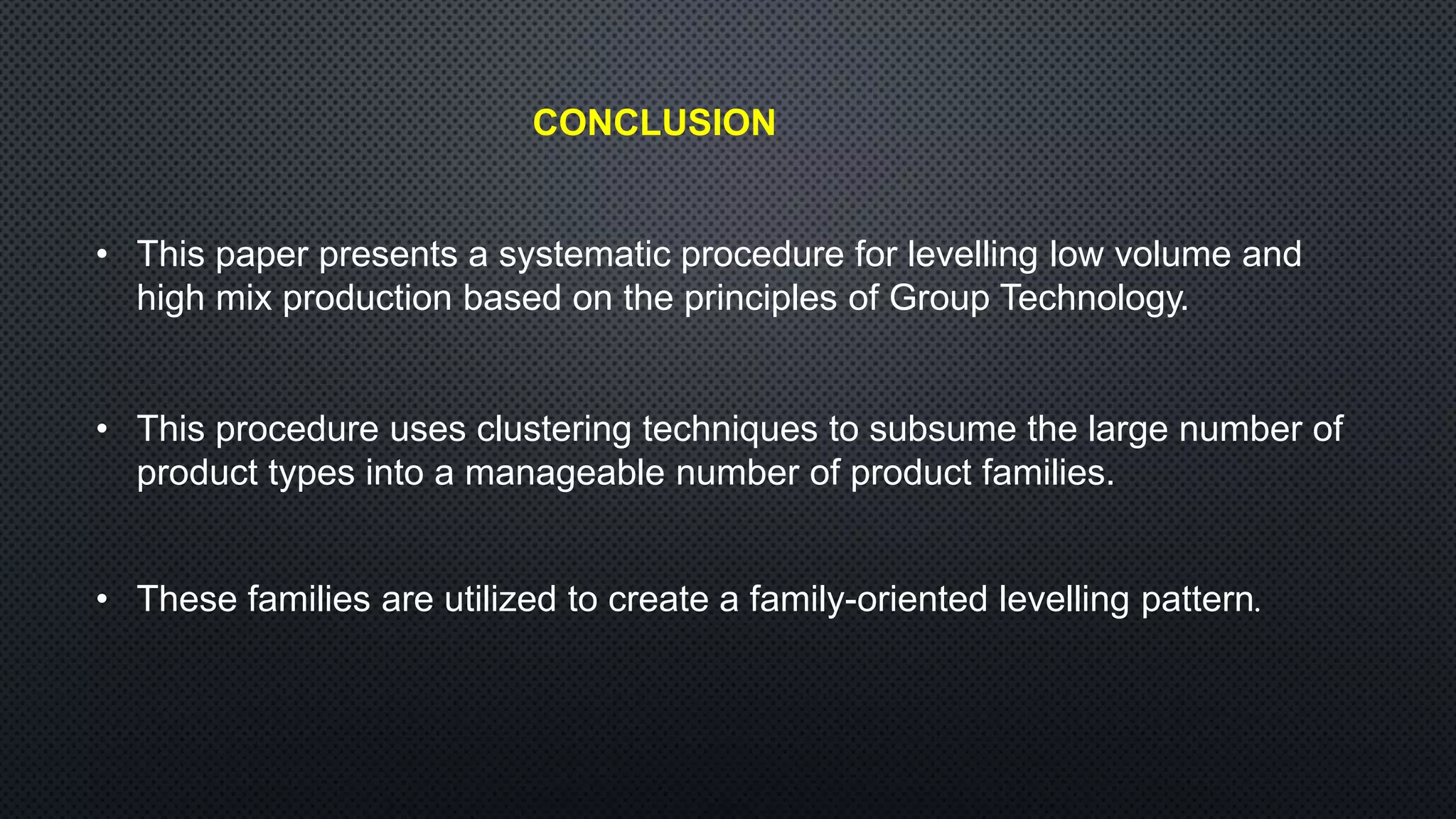 CONCLUSION

• This paper presents a systematic procedure for levelling low volume and high mix production based on the principles of Group Technology.

• This procedure uses clustering techniques to subsume the large number of product types into a manageable number of product families.

• These families are utilized to create a family-oriented levelling pattern.